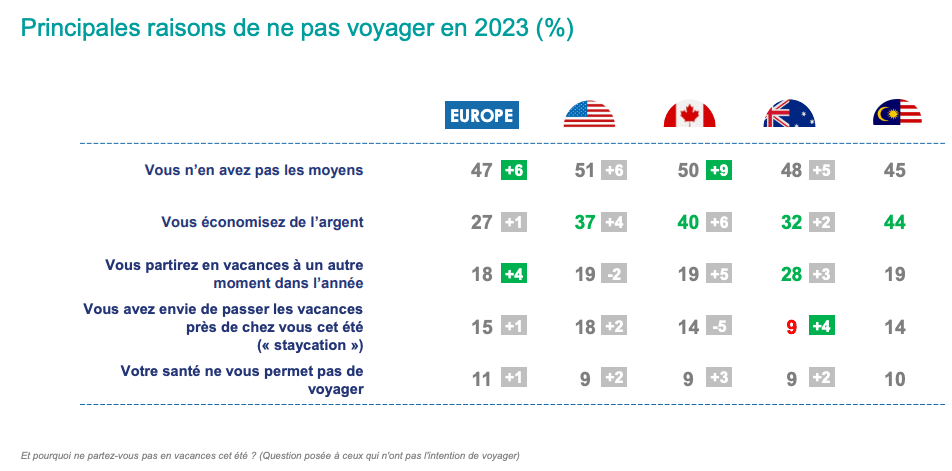 Principales raisons de ne pas voyager en 2023 (%)

| | EUROPE | | | | |
|---|---|---|---|---|---|
| Vous n'en avez pas les moyens | 47 +6 | 51 +6 | 50 +9 | 48 +5 | 45 |
| Vous économisez de l'argent | 27 +1 | 37 +4 | 40 +6 | 32 +2 | 44 |
| Vous partirez en vacances à un autre moment dans l'année | 18 +4 | 19 -2 | 19 +5 | 28 +3 | 19 |
| Vous avez envie de passer les vacances près de chez vous cet été (« staycation ») | 15 +1 | 18 +2 | 14 -5 | 9 +4 | 14 |
| Votre santé ne vous permet pas de voyager | 11 +1 | 9 +2 | 9 +3 | 9 +2 | 10 |

Et pourquoi ne partez-vous pas en vacances cet été ? (Question posée à ceux qui n'ont pas l'intention de voyager)